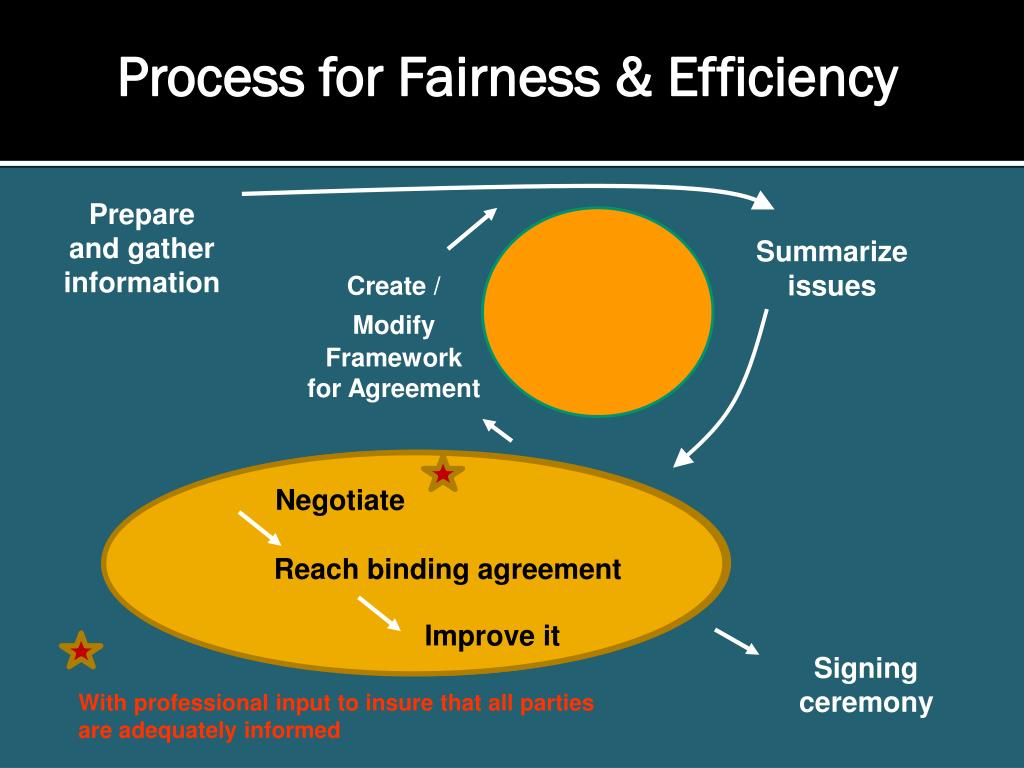 Process for Fairness & Efficiency

Prepare and gather information

Create / Modify Framework for Agreement

Summarize issues

Negotiate

Reach binding agreement

Improve it

Signing ceremony

With professional input to insure that all parties are adequately informed